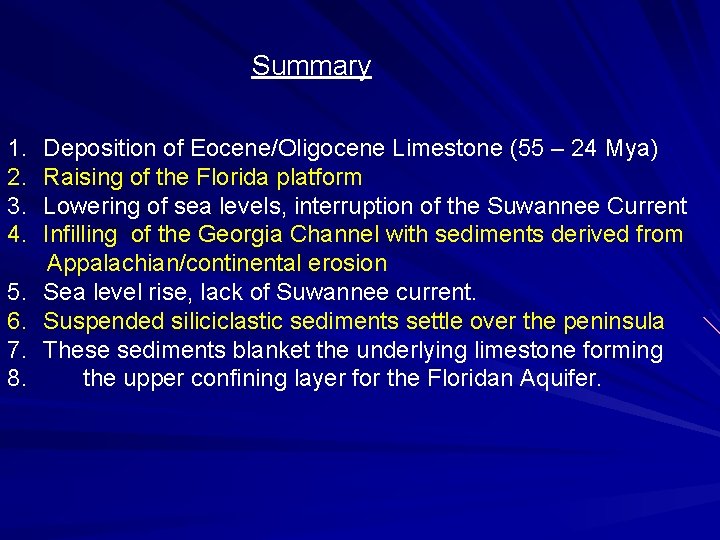 Summary

1. Deposition of Eocene/Oligocene Limestone (55 – 24 Mya)
2. Raising of the Florida platform
3. Lowering of sea levels, interruption of the Suwannee Current
4. Infilling of the Georgia Channel with sediments derived from Appalachian/continental erosion
5. Sea level rise, lack of Suwannee current.
6. Suspended siliciclastic sediments settle over the peninsula
7. These sediments blanket the underlying limestone forming
8. the upper confining layer for the Floridan Aquifer.